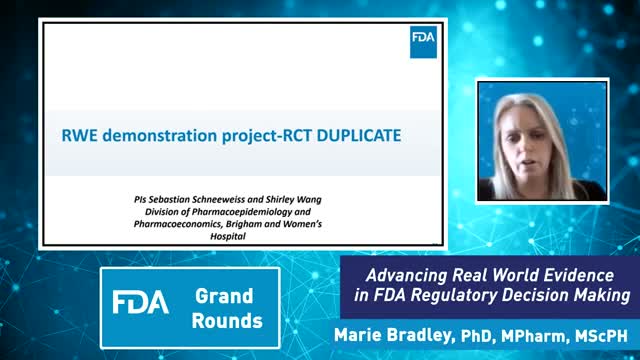 FDA

RWE demonstration project-RCT DUPLICATE

PIs Sebastian Schneeweiss and Shirley Wang
Division of Pharmacoepidemiology and Pharmacoeconomics, Brigham and Women's Hospital

FDA Grand Rounds

Advancing Real World Evidence in FDA Regulatory Decision Making

Marie Bradley, PhD, MPharm, MScPH